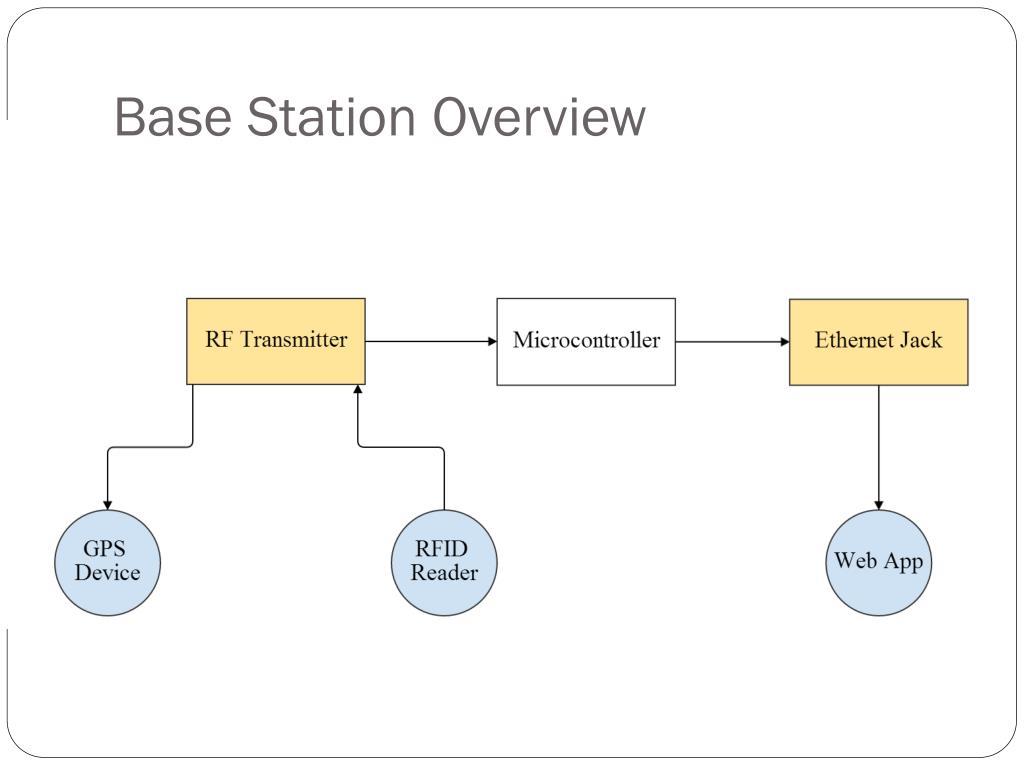 Base Station Overview

RF Transmitter

Microcontroller

Ethernet Jack

GPS Device

RFID Reader

Web App